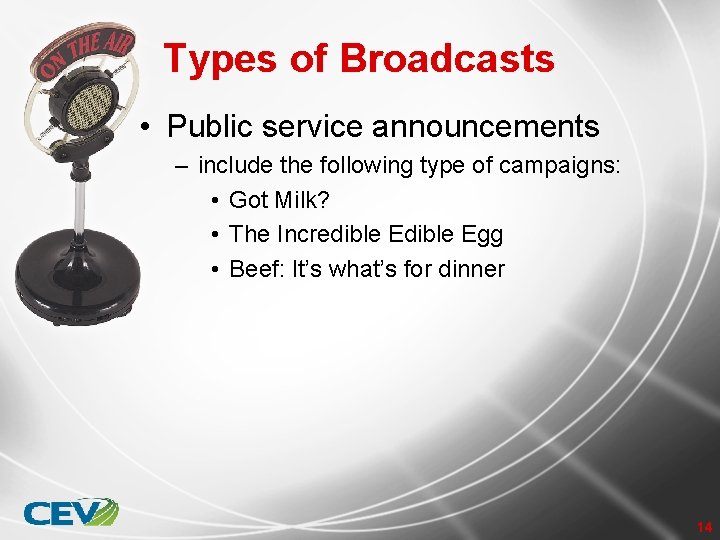 ON THE AIR

Types of Broadcasts

• Public service announcements
 – include the following type of campaigns:
 • Got Milk?
 • The Incredible Edible Egg
 • Beef: It's what's for dinner

CEV

14